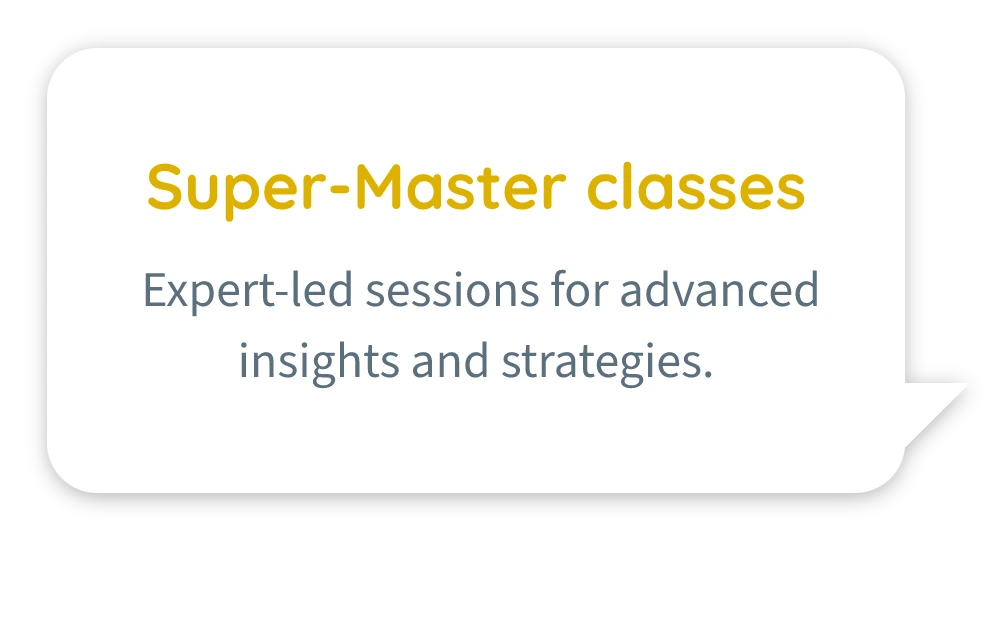 Super-Master classes

Expert-led sessions for advanced insights and strategies.